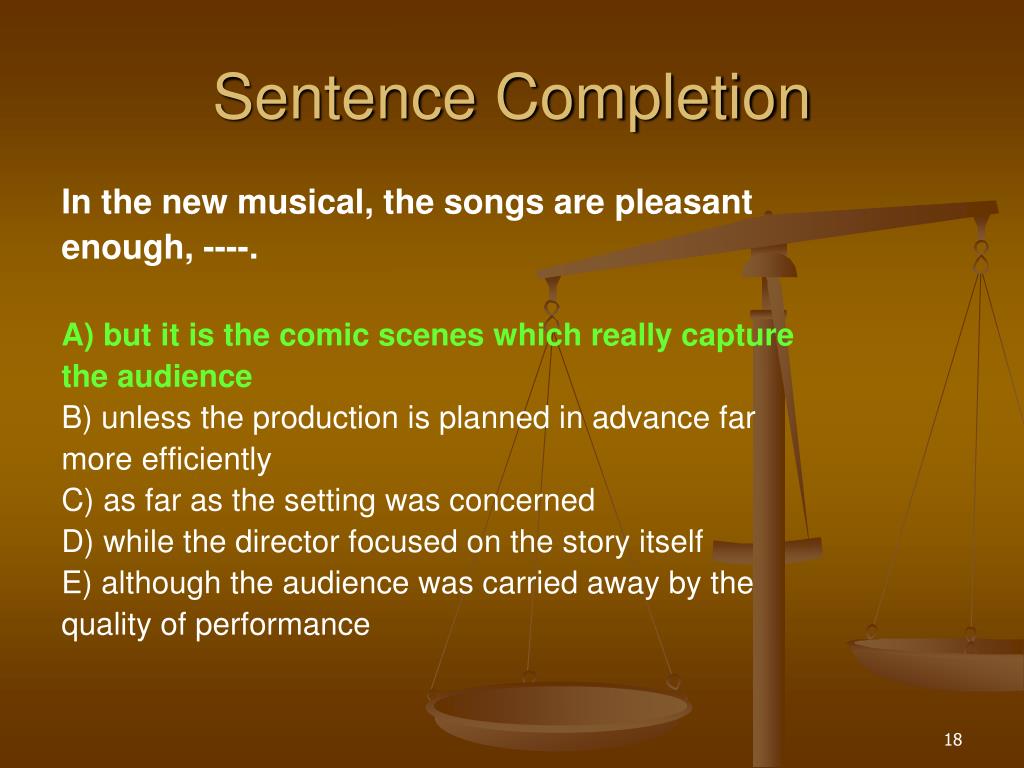 Sentence Completion

In the new musical, the songs are pleasant enough, ----.

A) but it is the comic scenes which really capture the audience
B) unless the production is planned in advance far more efficiently
C) as far as the setting was concerned
D) while the director focused on the story itself
E) although the audience was carried away by the quality of performance

18